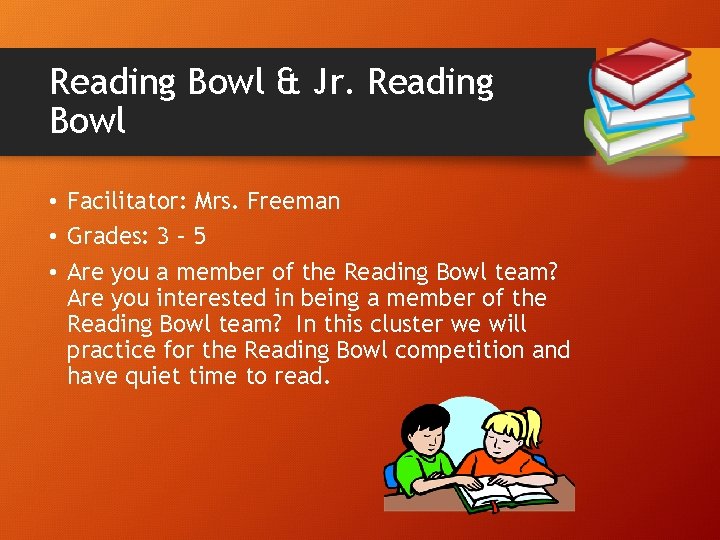 Reading Bowl & Jr. Reading Bowl

• Facilitator: Mrs. Freeman
• Grades: 3 – 5
• Are you a member of the Reading Bowl team? Are you interested in being a member of the Reading Bowl team? In this cluster we will practice for the Reading Bowl competition and have quiet time to read.